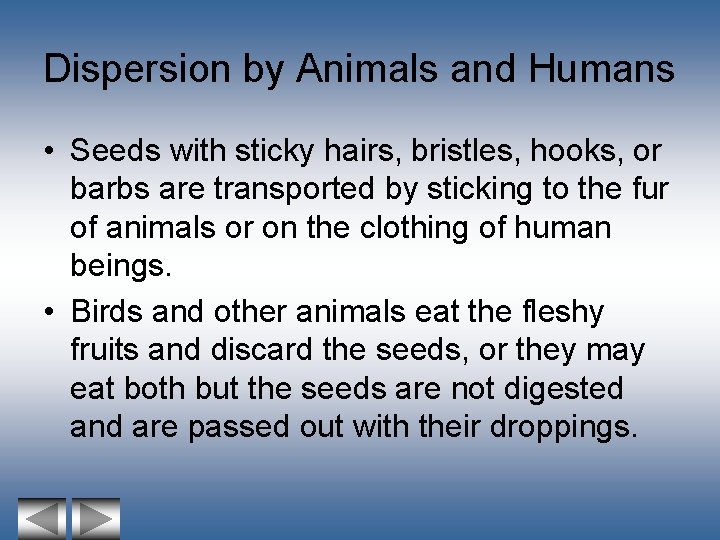 Dispersion by Animals and Humans

• Seeds with sticky hairs, bristles, hooks, or barbs are transported by sticking to the fur of animals or on the clothing of human beings.

• Birds and other animals eat the fleshy fruits and discard the seeds, or they may eat both but the seeds are not digested and are passed out with their droppings.